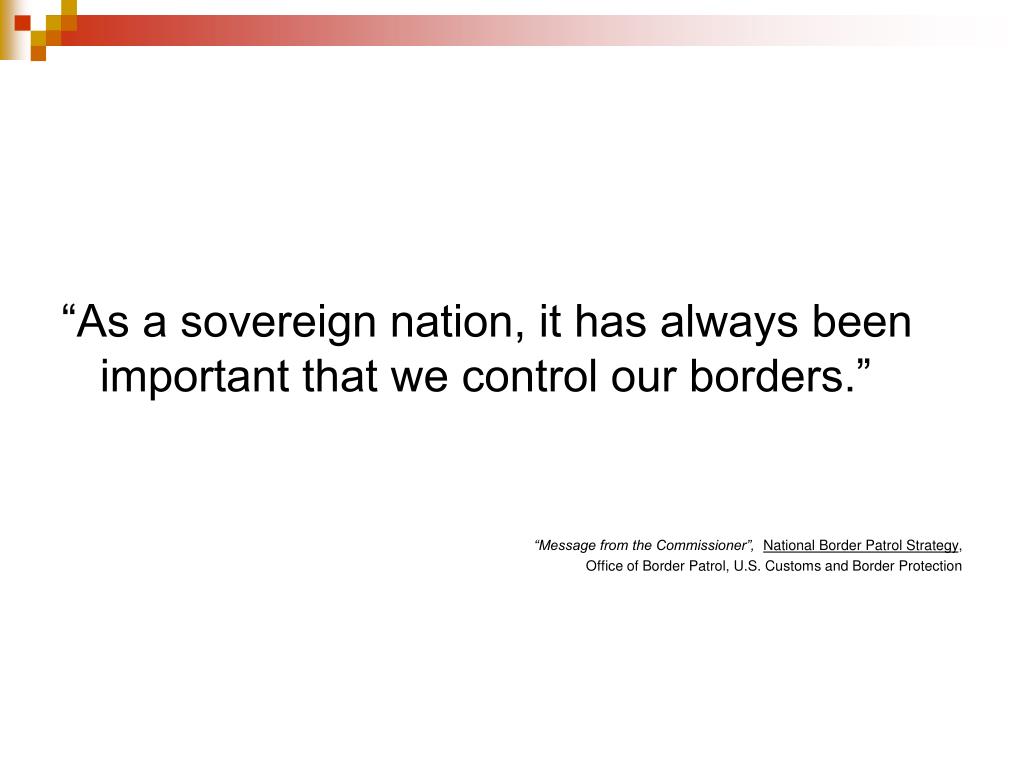 “As a sovereign nation, it has always been important that we control our borders.”

“Message from the Commissioner”, National Border Patrol Strategy, Office of Border Patrol, U.S. Customs and Border Protection